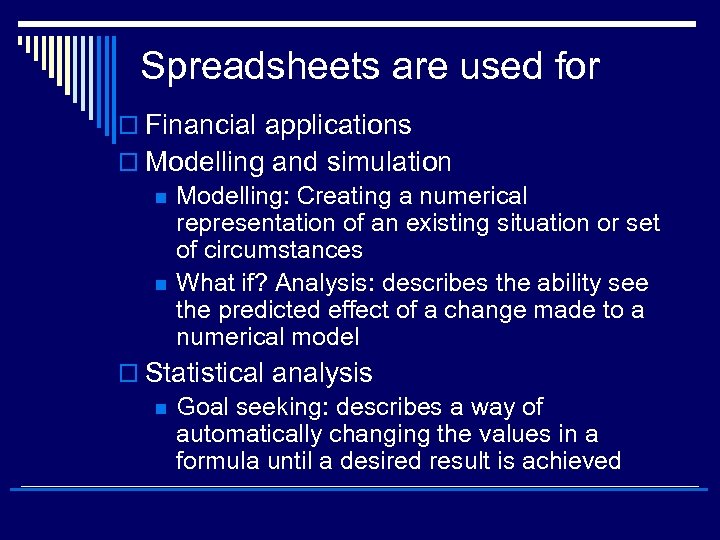 Spreadsheets are used for

- Financial applications
- Modelling and simulation
  - Modelling: Creating a numerical representation of an existing situation or set of circumstances
  - What if? Analysis: describes the ability see the predicted effect of a change made to a numerical model
- Statistical analysis
  - Goal seeking: describes a way of automatically changing the values in a formula until a desired result is achieved